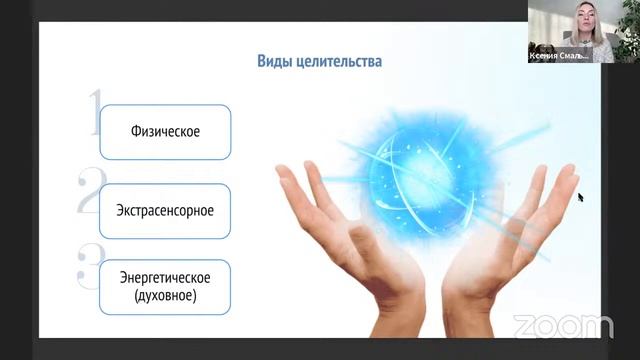 Ксения Смаль...

Виды целительства

1
Физическое

2
Экстрасенсорное

3
Энергетическое (духовное)

zoom